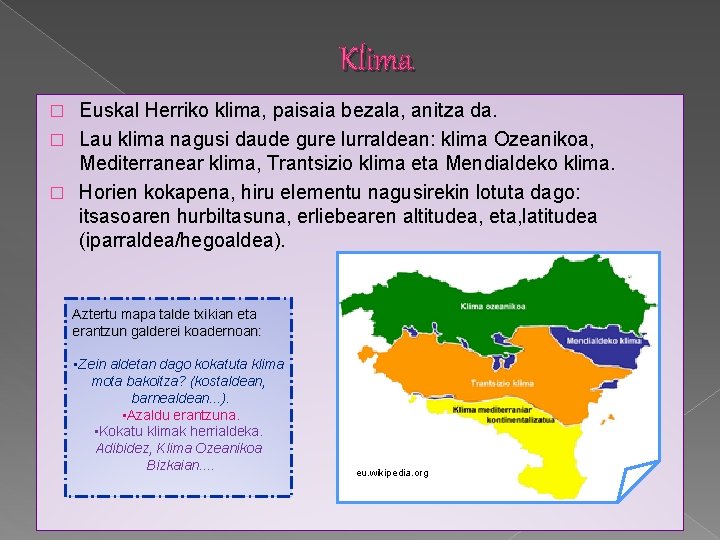 Klima

□ Euskal Herriko klima, paisaia bezala, anitza da.

□ Lau klima nagusi daude gure lurraldean: klima Ozeanikoa, Mediterranear klima, Trantsizio klima eta Mendialdeko klima.

□ Horien kokapena, hiru elementu nagusirekin lotuta dago: itsasoaren hurbiltasuna, erliebearen altitudea, eta,latitudea (iparraldea/hegoaldea).

Aztertu mapa talde txikian eta erantzun galderei koadernoan:

•Zein aldetan dago kokatuta klima mota bakoitza? (kostaldean, barnealdean...).
•Azaldu erantzuna.
•Kokatu klimak herrialdeka. Adibidez, Klima Ozeanikoa Bizkaian....

Klima ozeanikoa

Mendialdeko klima

Trantsizio klima

Klima mediterraniar kontinentalizatua

eu.wikipedia.org